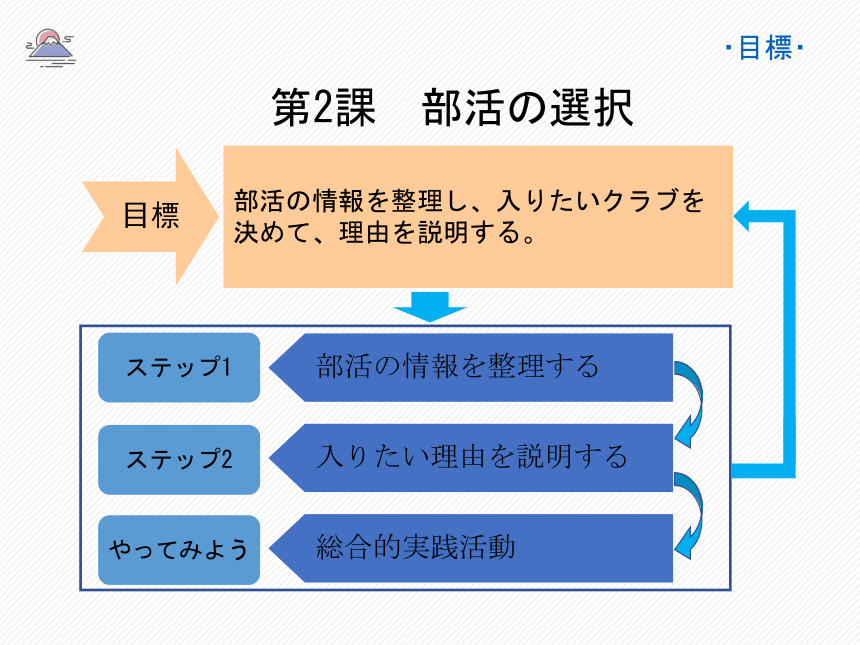 ・目標・

第2課　部活の選択

目標

部活の情報を整理し、入りたいクラブを決めて、理由を説明する。

ステップ1

部活の情報を整理する

ステップ2

入りたい理由を説明する

やってみよう

総合的実践活動